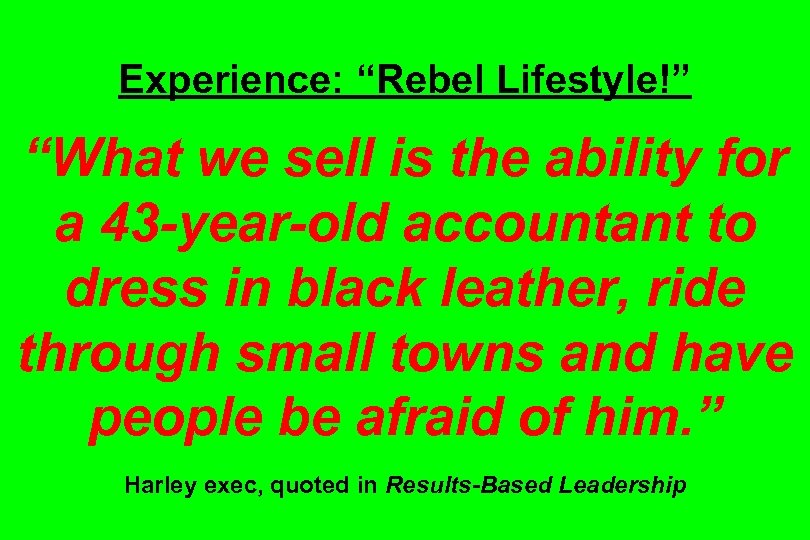 Experience: “Rebel Lifestyle!”

“What we sell is the ability for a 43-year-old accountant to dress in black leather, ride through small towns and have people be afraid of him.”

Harley exec, quoted in Results-Based Leadership